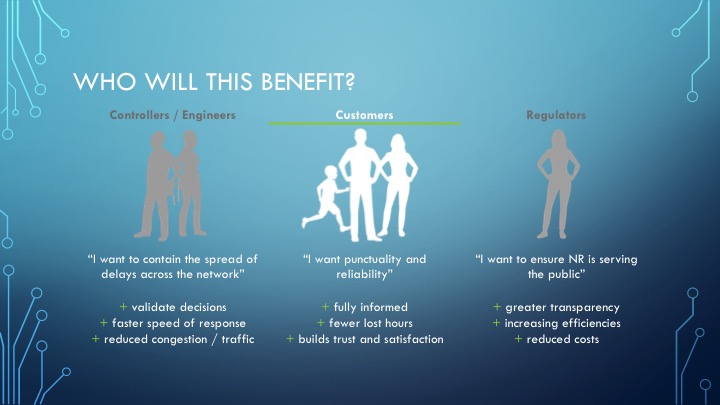 WHO WILL THIS BENEFIT?

Controllers / Engineers

"I want to contain the spread of delays across the network"

+ validate decisions
+ faster speed of response
+ reduced congestion / traffic

Customers

"I want punctuality and reliability"

+ fully informed
+ fewer lost hours
+ builds trust and satisfaction

Regulators

"I want to ensure NR is serving the public"

+ greater transparency
+ increasing efficiencies
+ reduced costs